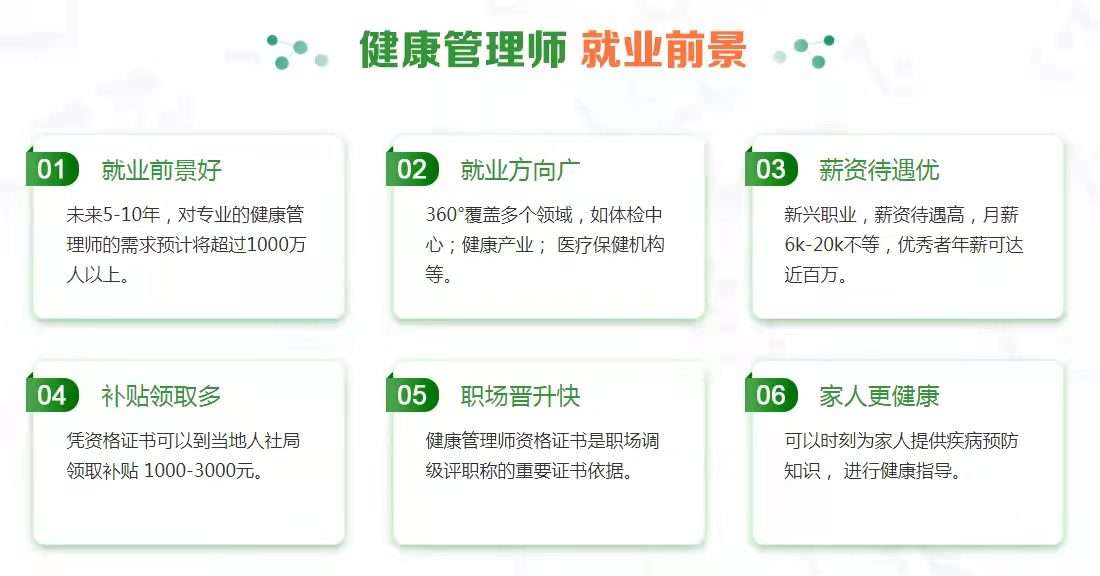 健康管理师 就业前景

01 就业前景好

未来5-10年，对专业的健康管理师的需求预计将超过1000万人以上。

02 就业方向广

360°覆盖多个领域，如体检中心；健康产业； 医疗保健机构等。

03 薪资待遇优

新兴职业，薪资待遇高，月薪6k-20k不等，优秀者年薪可达近百万。

04 补贴领取多

凭资格证书可以到当地人社局领取补贴 1000-3000元。

05 职场晋升快

健康管理师资格证书是职场调级评职称的重要证书依据。

06 家人更健康

可以时刻为家人提供疾病预防知识， 进行健康指导。